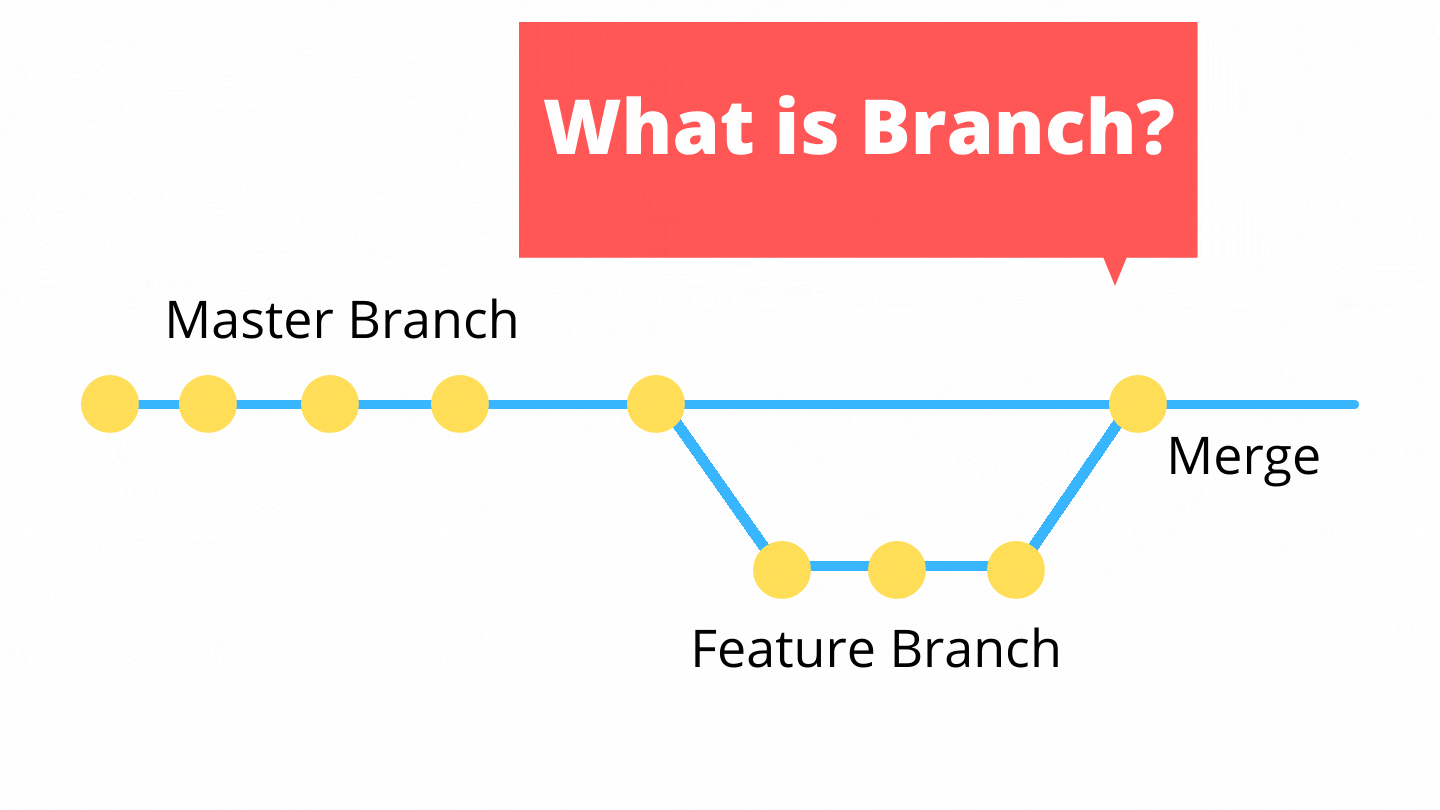 What is Branch?

Master Branch

Merge

Feature Branch